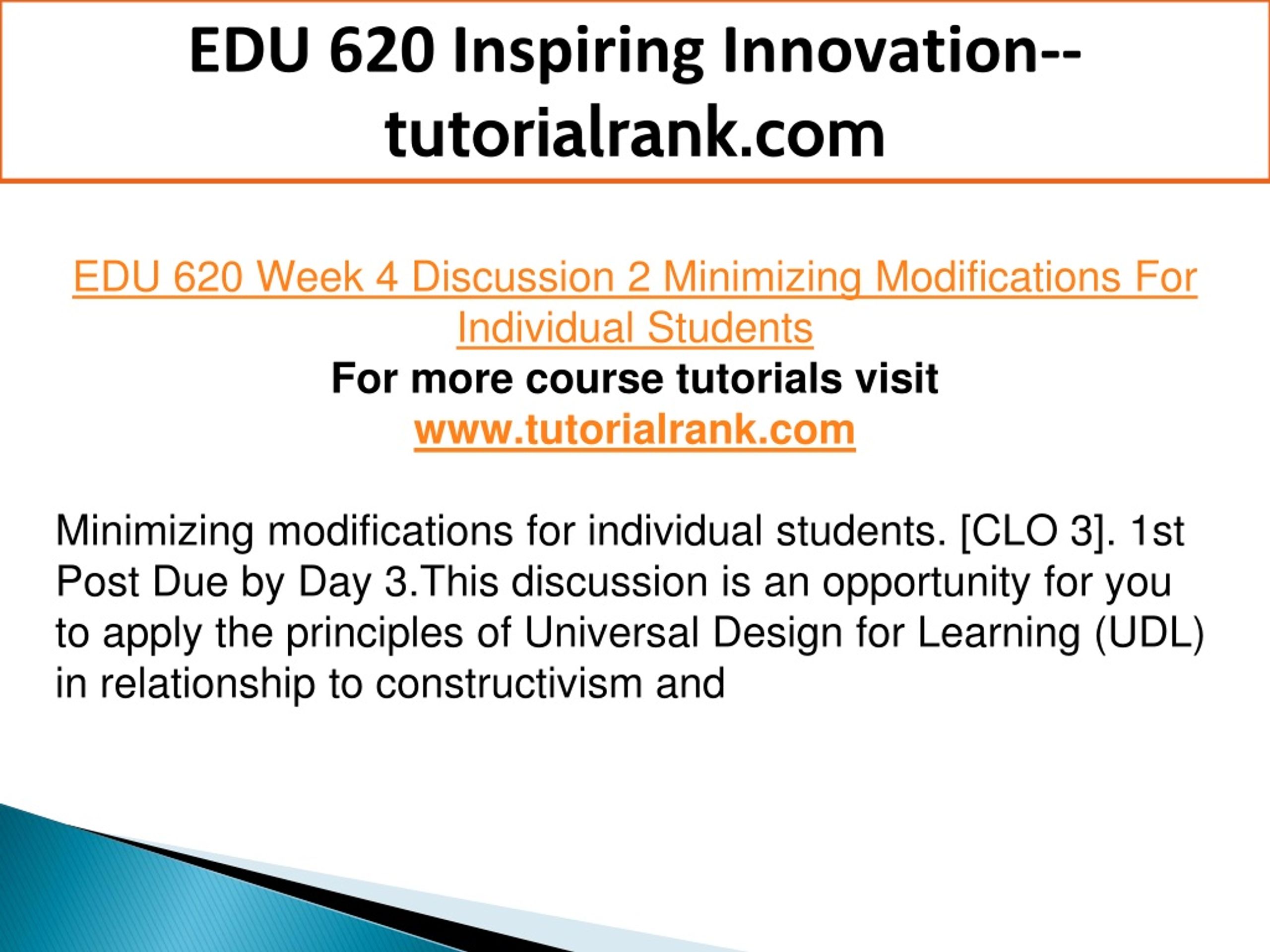 EDU 620 Inspiring Innovation--tutorialrank.com

EDU 620 Week 4 Discussion 2 Minimizing Modifications For Individual Students
For more course tutorials visit
www.tutorialrank.com

Minimizing modifications for individual students. [CLO 3]. 1st Post Due by Day 3.This discussion is an opportunity for you to apply the principles of Universal Design for Learning (UDL) in relationship to constructivism and